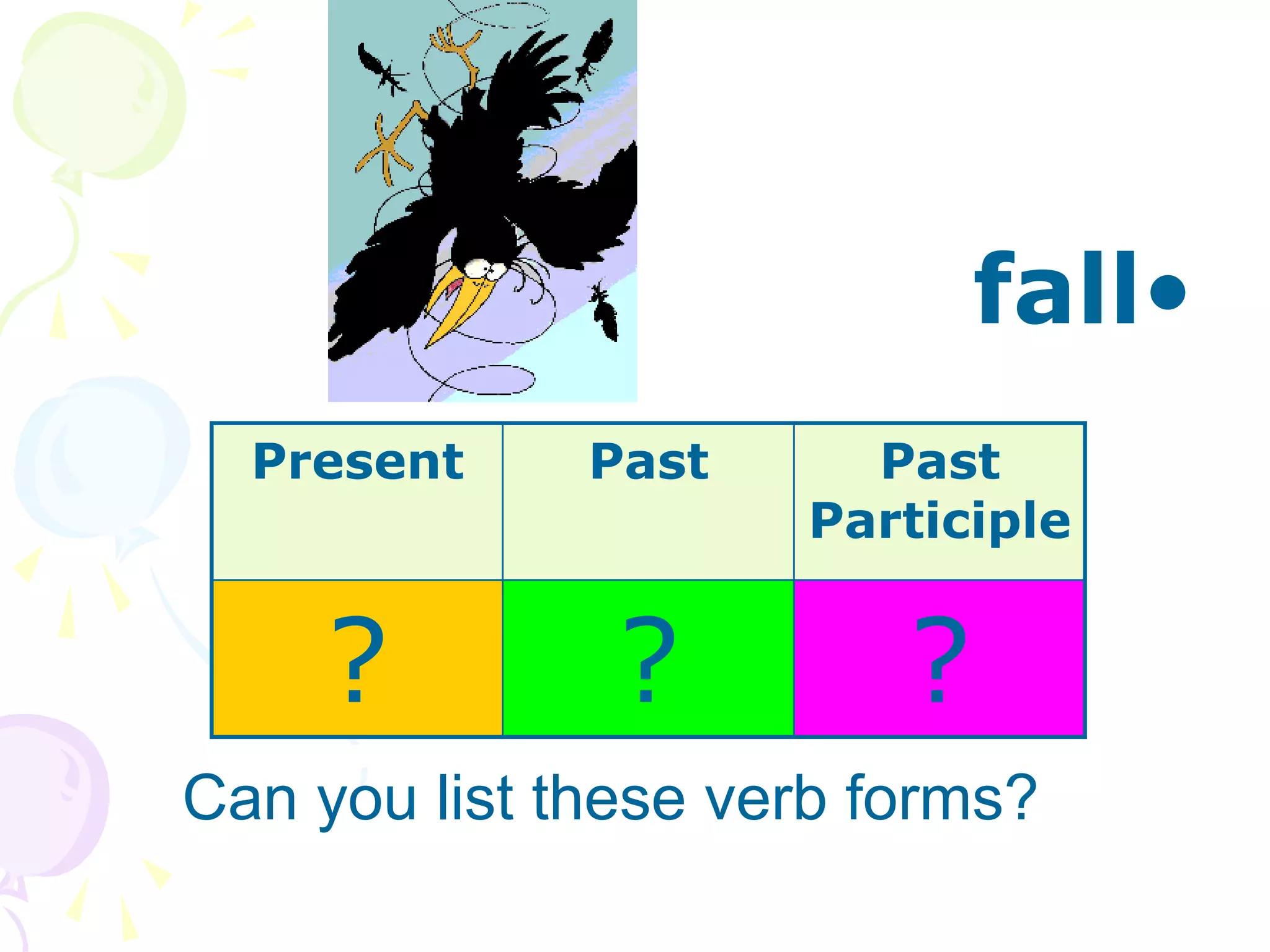 fall•

| Present | Past | Past Participle |
|---|---|---|
| ? | ? | ? |

Can you list these verb forms?